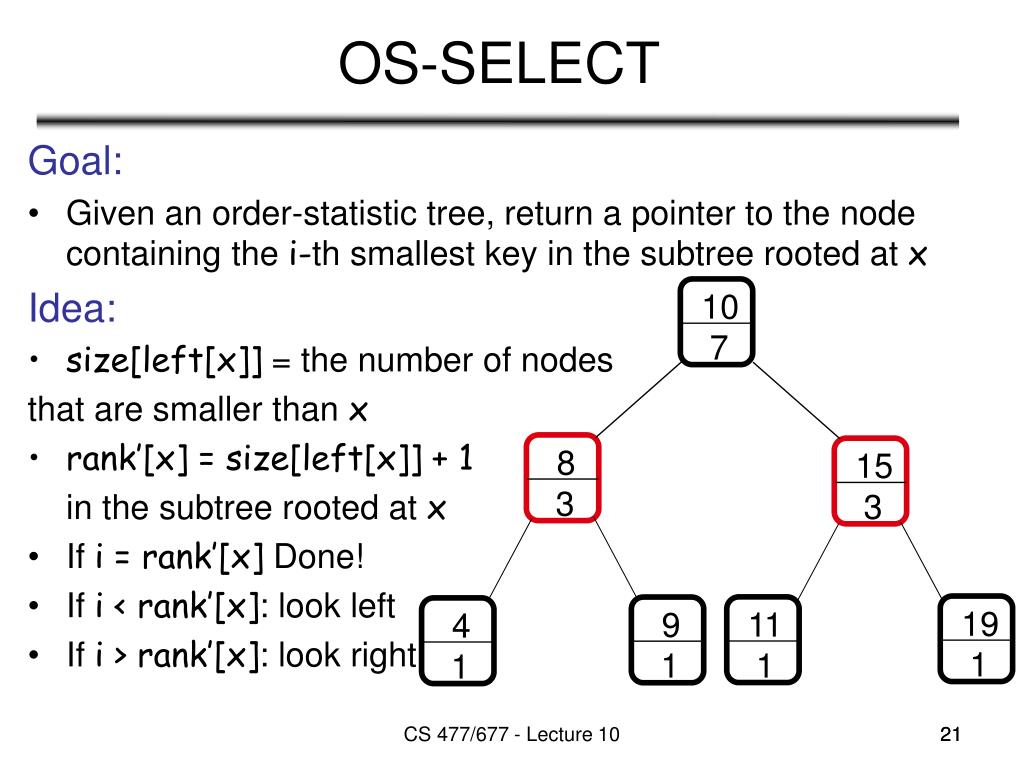 OS-SELECT

Goal:

• Given an order-statistic tree, return a pointer to the node containing the i-th smallest key in the subtree rooted at x

Idea:

• size[left[x]] = the number of nodes that are smaller than x

• rank'[x] = size[left[x]] + 1 in the subtree rooted at x

• If i = rank'[x] Done!

• If i < rank'[x]: look left

• If i > rank'[x]: look right

10
7

8
3

15
3

4
1

9
1

11
1

19
1

CS 477/677 - Lecture 10

21